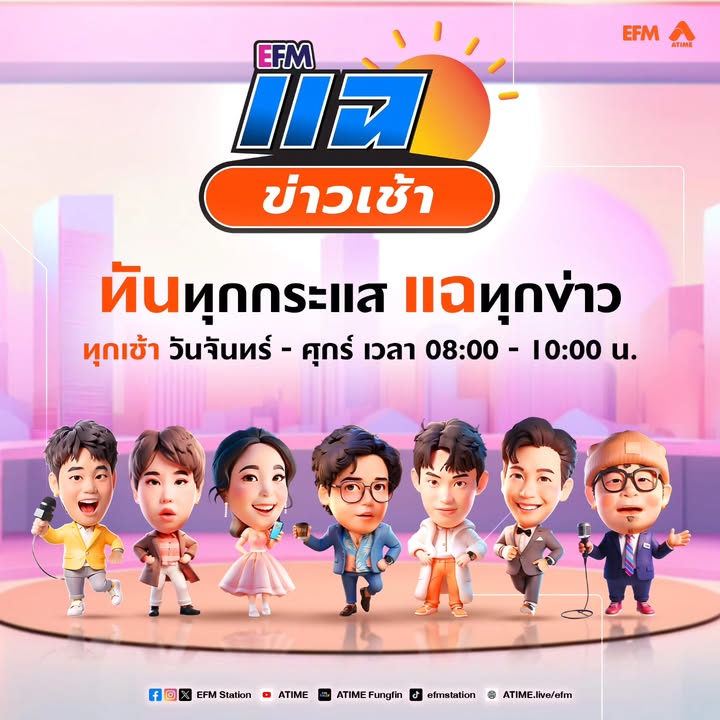 EFM ATIME

EFM แฉ ข่าวเช้า

ทันทุกกระแส แฉทุกข่าว

ทุกเช้า วันจันทร์ - ศุกร์ เวลา 08:00 - 10:00 น.

EFM Station ATIME ATIME Fungfin efmstation ATIME.live/efm